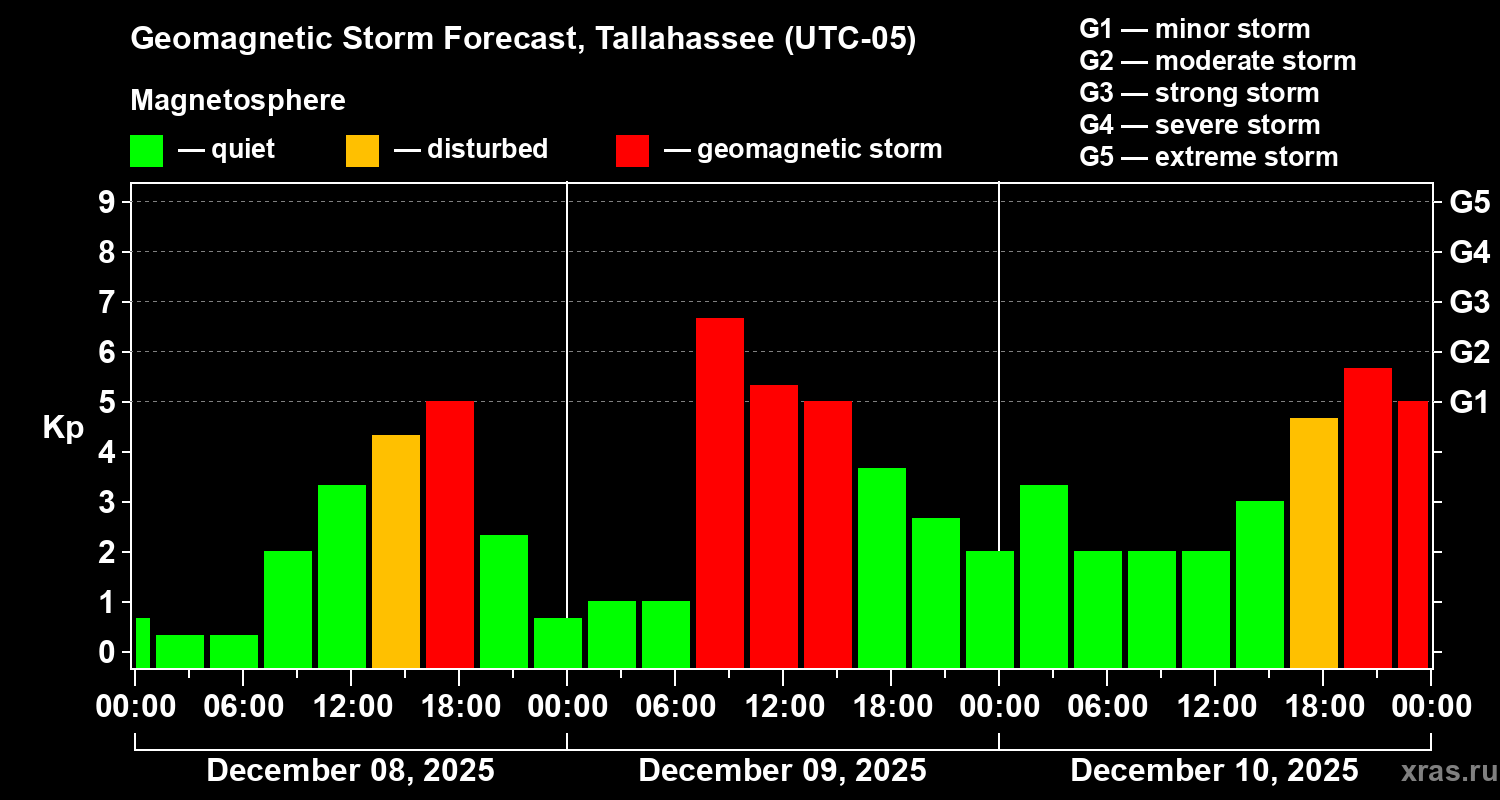 Geomagnetic Storm Forecast, Tallahassee (UTC-05)

Magnetosphere

— quiet — disturbed — geomagnetic storm

G1 — minor storm
G2 — moderate storm
G3 — strong storm
G4 — severe storm
G5 — extreme storm

Kp

9
8
7
6
5
4
3
2
1
0

G5
G4
G3
G2
G1

00:00 06:00 12:00 18:00 00:00 06:00 12:00 18:00 00:00 06:00 12:00 18:00 00:00

December 08, 2025
December 09, 2025
December 10, 2025

xras.ru